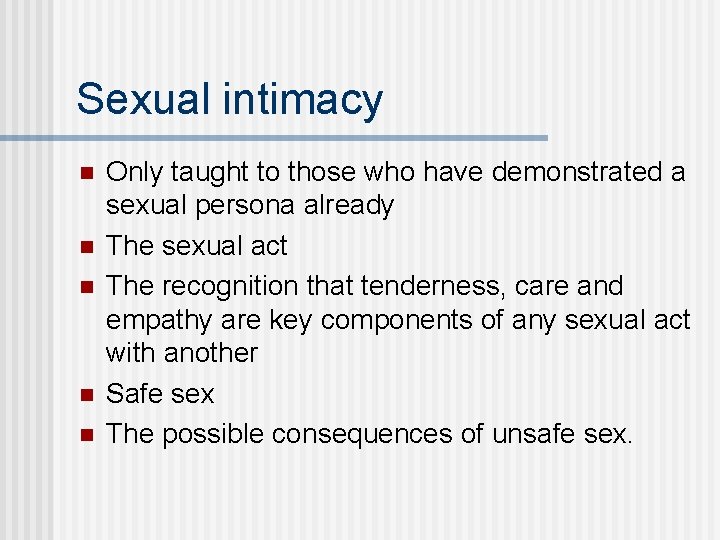 Sexual intimacy

- Only taught to those who have demonstrated a sexual persona already
- The sexual act
- The recognition that tenderness, care and empathy are key components of any sexual act with another
- Safe sex
- The possible consequences of unsafe sex.